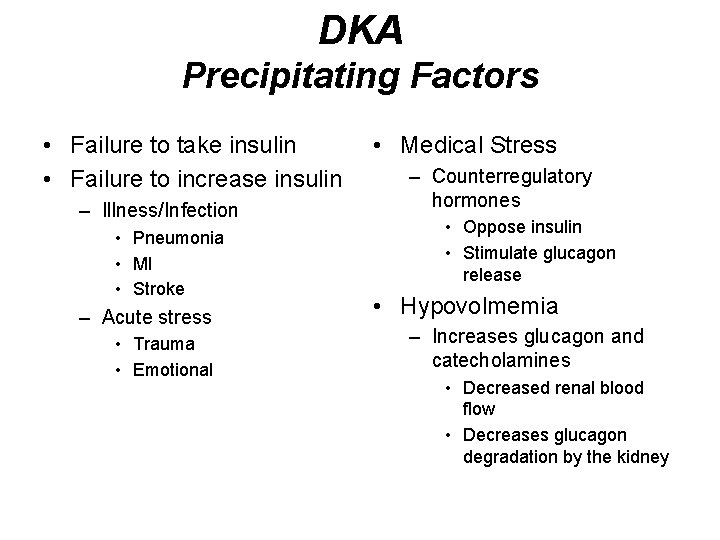 DKA
Precipitating Factors

• Failure to take insulin
• Failure to increase insulin
– Illness/Infection
• Pneumonia
• MI
• Stroke
– Acute stress
• Trauma
• Emotional

• Medical Stress
– Counterregulatory hormones
• Oppose insulin
• Stimulate glucagon release
• Hypovolmemia
– Increases glucagon and catecholamines
• Decreased renal blood flow
• Decreases glucagon degradation by the kidney